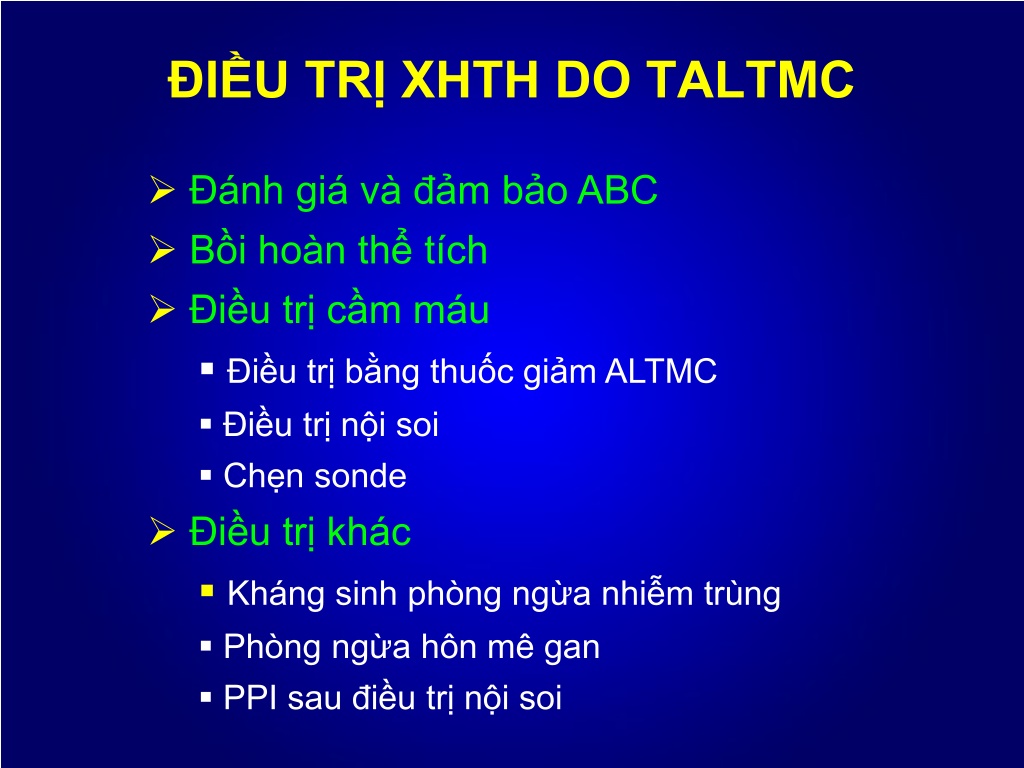 ĐIỀU TRỊ XHTH DO TALTMC

➢ Đánh giá và đảm bảo ABC
➢ Bồi hoàn thể tích
➢ Điều trị cầm máu
▪ Điều trị bằng thuốc giảm ALTMC
▪ Điều trị nội soi
▪ Chẹn sonde
➢ Điều trị khác
▪ Kháng sinh phòng ngừa nhiễm trùng
▪ Phòng ngừa hôn mê gan
▪ PPI sau điều trị nội soi